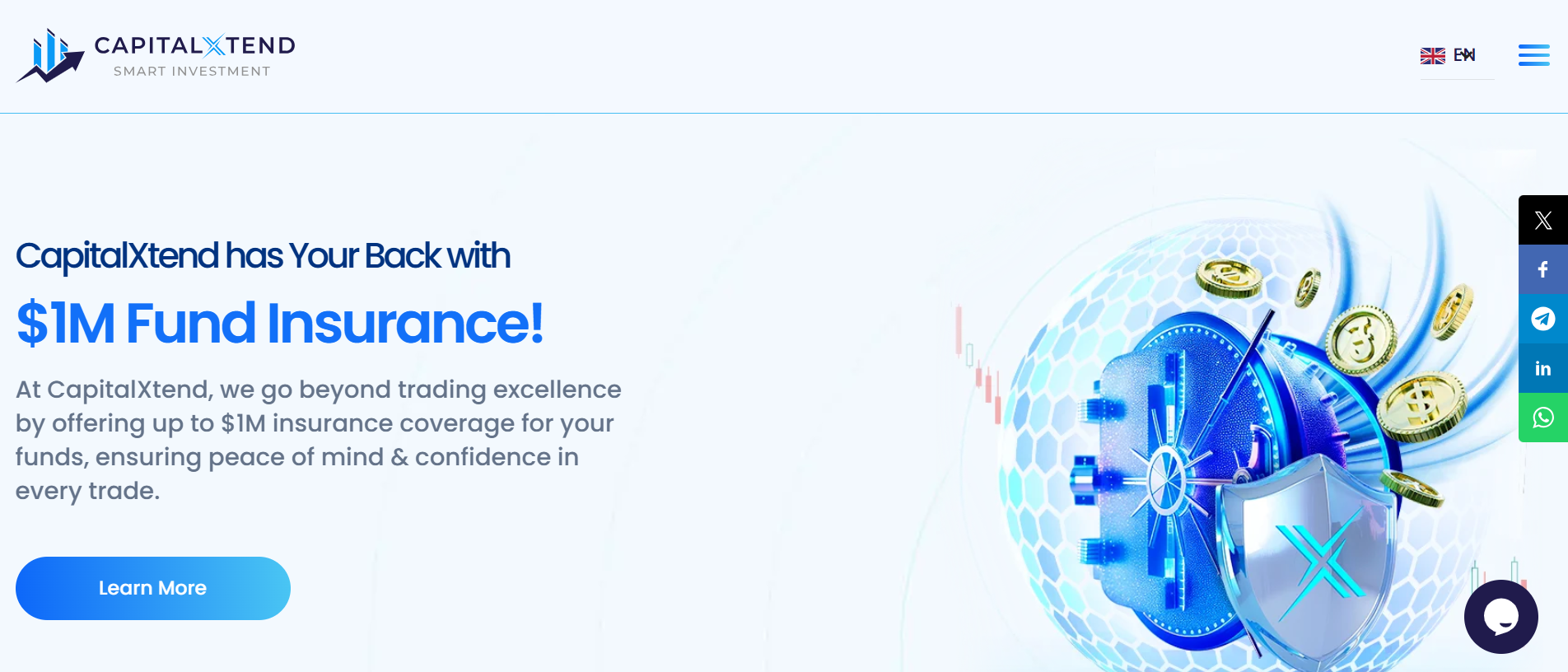 CAPITALXTEND
SMART INVESTMENT

EN

CapitalXtend has Your Back with

$1M Fund Insurance!

At CapitalXtend, we go beyond trading excellence by offering up to $1M insurance coverage for your funds, ensuring peace of mind & confidence in every trade.

Learn More

in